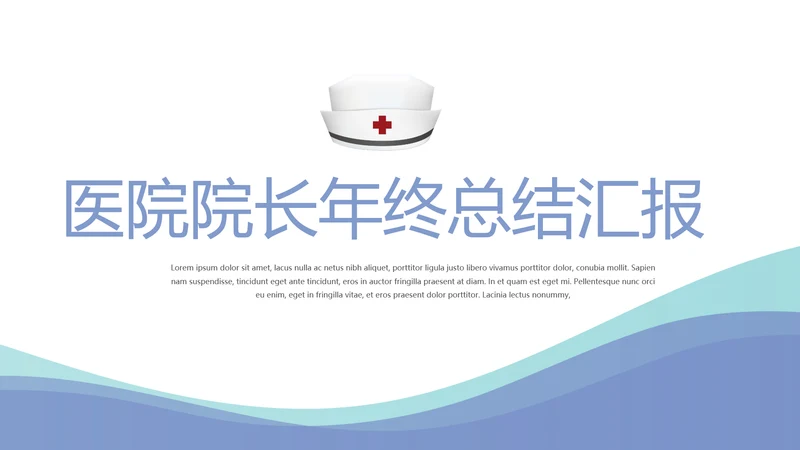 医院院长年终总结汇报

Lorem ipsum dolor sit amet, lacus nulla ac netus nibh aliquet, porttitor ligula justo libero vivamus porttitor dolor, conubia mollit. Sapien nam suspendisse, tincidunt eget ante tincidunt, eros in auctor fringilla praesent at diam. In et quam est eget mi. Pellentesque nunc orci eu enim, eget in fringilla vitae, et eros praesent dolor porttitor. Lacinia lectus nonummy,